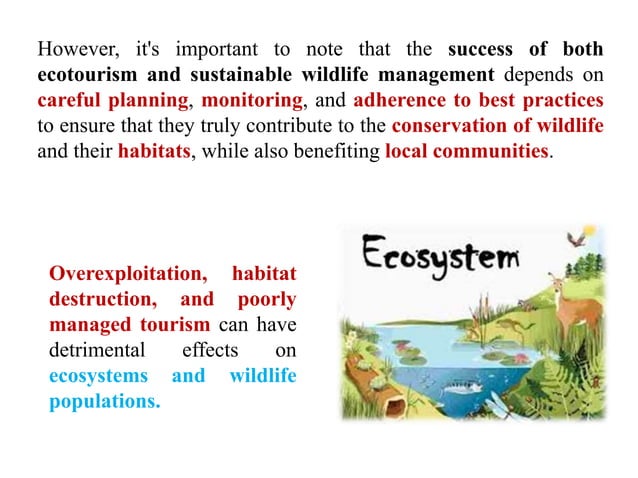 However, it's important to note that the success of both ecotourism and sustainable wildlife management depends on careful planning, monitoring, and adherence to best practices to ensure that they truly contribute to the conservation of wildlife and their habitats, while also benefiting local communities.

Overexploitation, habitat destruction, and poorly managed tourism can have detrimental effects on ecosystems and wildlife populations.

Ecosystem